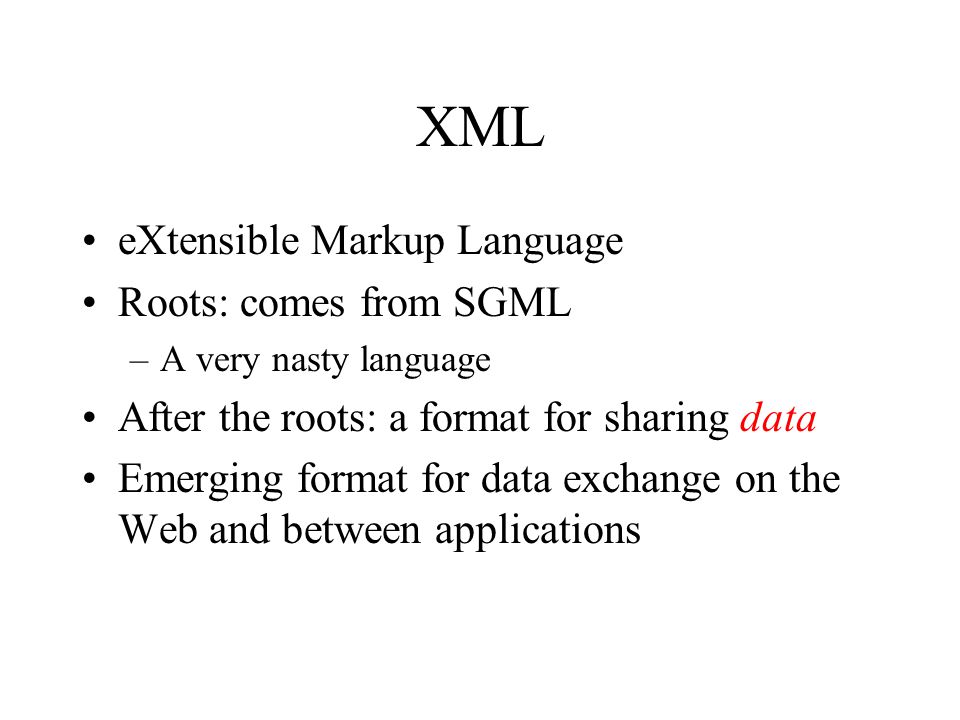 XML

• eXtensible Markup Language
• Roots: comes from SGML
– A very nasty language
• After the roots: a format for sharing data
• Emerging format for data exchange on the Web and between applications